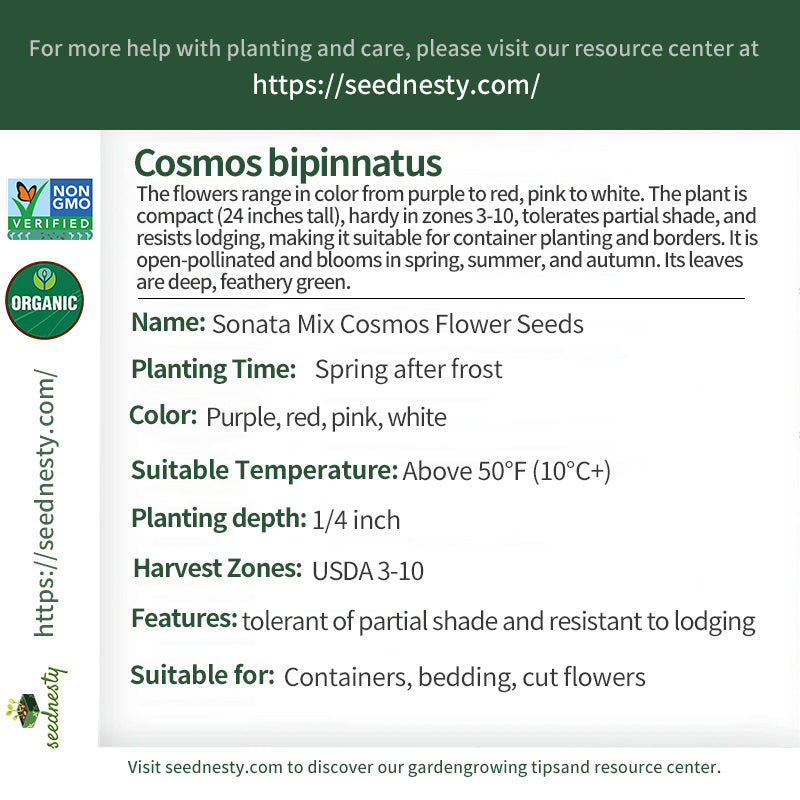 For more help with planting and care, please visit our resource center at
https://seednesty.com/

NON GMO VERIFIED

ORGANIC

https://seednesty.com/

seednesty

Cosmos bipinnatus

The flowers range in color from purple to red, pink to white. The plant is compact (24 inches tall), hardy in zones 3-10, tolerates partial shade, and resists lodging, making it suitable for container planting and borders. It is open-pollinated and blooms in spring, summer, and autumn. Its leaves are deep, feathery green.

Name: Sonata Mix Cosmos Flower Seeds

Planting Time: Spring after frost

Color: Purple, red, pink, white

Suitable Temperature: Above 50°F (10°C+)

Planting depth: 1/4 inch

Harvest Zones: USDA 3-10

Features: tolerant of partial shade and resistant to lodging

Suitable for: Containers, bedding, cut flowers

Visit seednesty.com to discover our gardengrowing tipsand resource center.